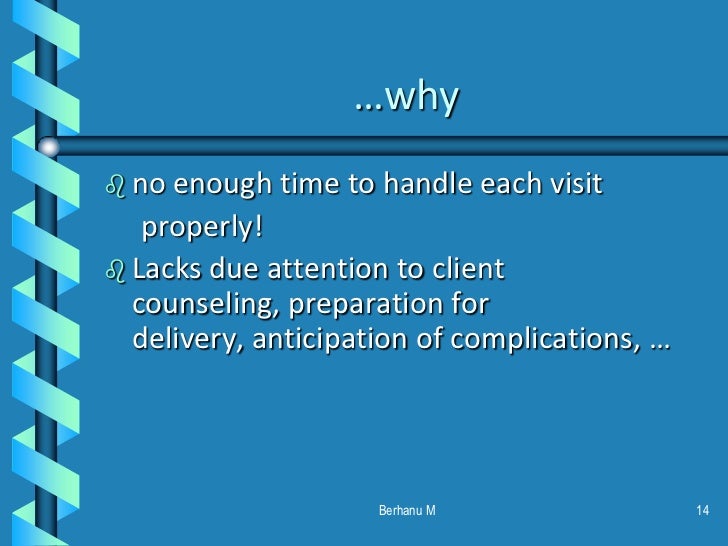 …why

no enough time to handle each visit properly!

Lacks due attention to client counseling, preparation for delivery, anticipation of complications, …

Berhanu M

14